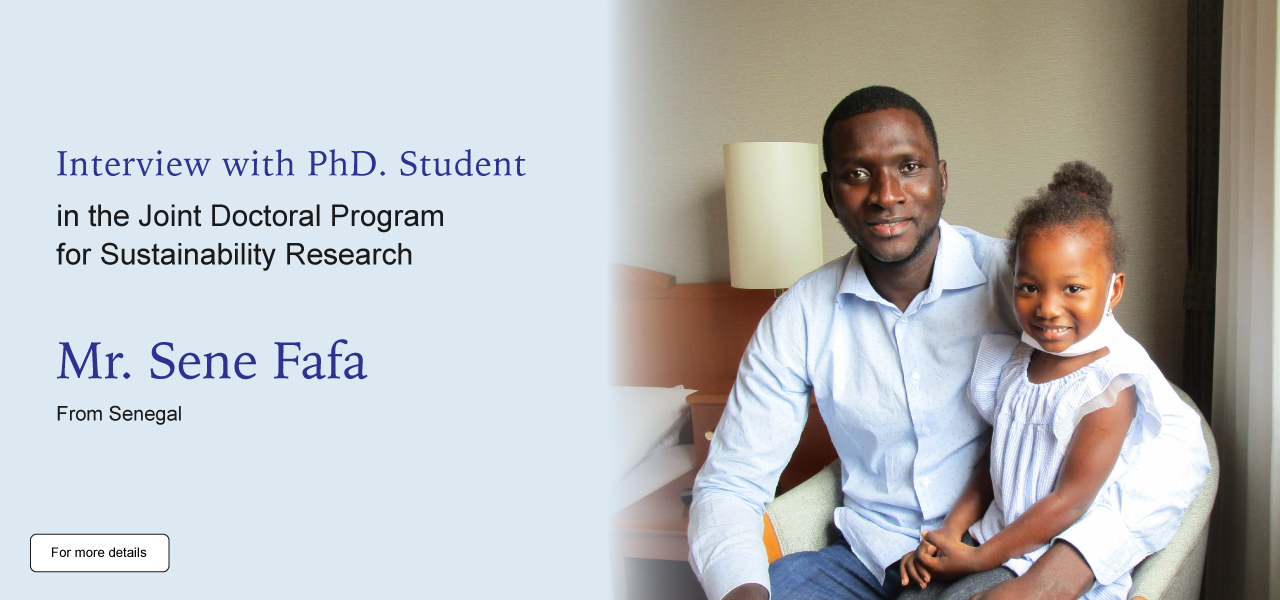 Interview with PhD. Student
in the Joint Doctoral Program for Sustainability Research

Mr. Sene Fafa
From Senegal

For more details